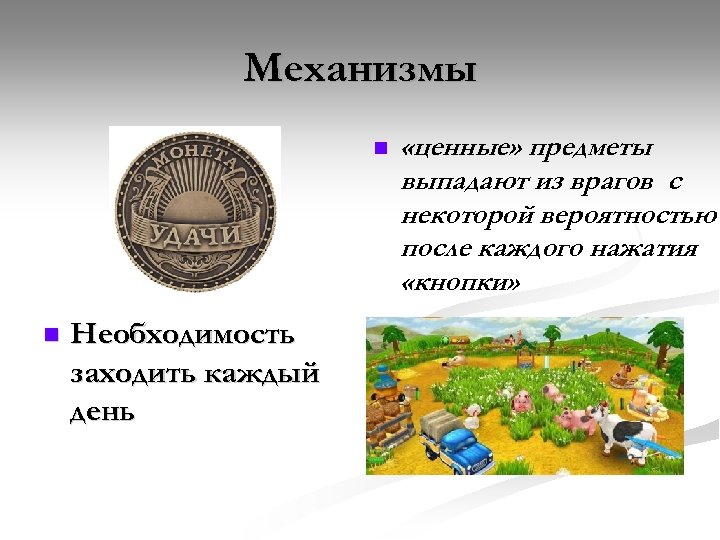 Механизмы

МОНЕТА
УДАЧИ

Необходимость заходить каждый день

«ценные» предметы выпадают из врагов с некоторой вероятностью после каждого нажатия «кнопки»